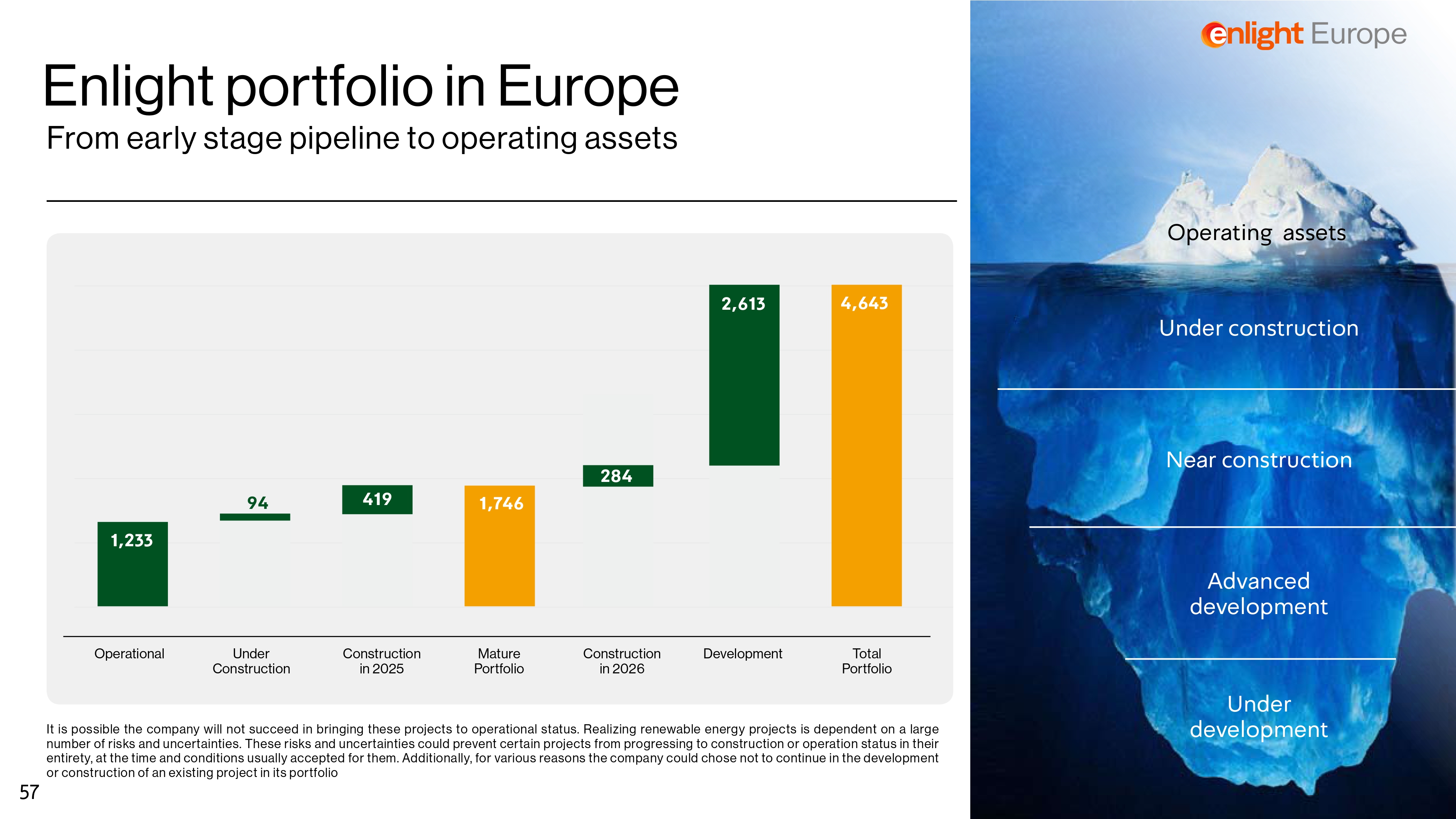 Enlight portfolio in Europe

From early stage pipeline to operating assets

1,233

94

419

1,746

284

2,613

4,643

Operational

Under Construction

Construction in 2025

Mature Portfolio

Construction in 2026

Development

Total Portfolio

It is possible the company will not succeed in bringing these projects to operational status. Realizing renewable energy projects is dependent on a large number of risks and uncertainties. These risks and uncertainties could prevent certain projects from progressing to construction or operation status in their entirety, at the time and conditions usually accepted for them. Additionally, for various reasons the company could chose not to continue in the development or construction of an existing project in its portfolio

57

enlight Europe

Operating assets

Under construction

Near construction

Advanced development

Under development